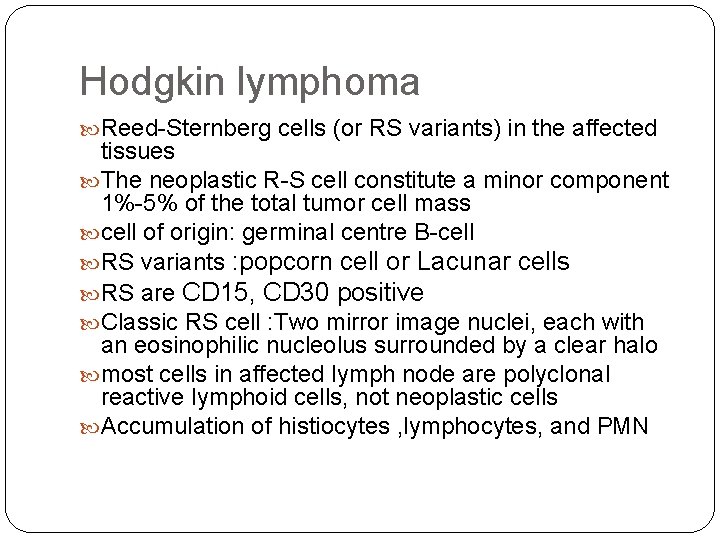 Hodgkin lymphoma

Reed-Sternberg cells (or RS variants) in the affected tissues

The neoplastic R-S cell constitute a minor component 1%-5% of the total tumor cell mass

cell of origin: germinal centre B-cell

RS variants :popcorn cell or Lacunar cells

RS are CD15, CD30 positive

Classic RS cell :Two mirror image nuclei, each with an eosinophilic nucleolus surrounded by a clear halo

most cells in affected lymph node are polyclonal reactive lymphoid cells, not neoplastic cells

Accumulation of histiocytes ,lymphocytes, and PMN